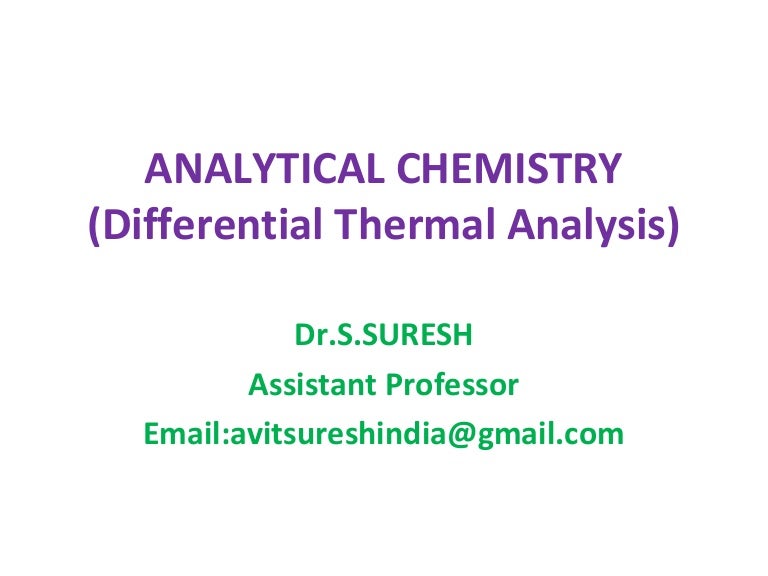 ANALYTICAL CHEMISTRY
(Differential Thermal Analysis)

Dr.S.SURESH
Assistant Professor
Email:avitsureshindia@gmail.com